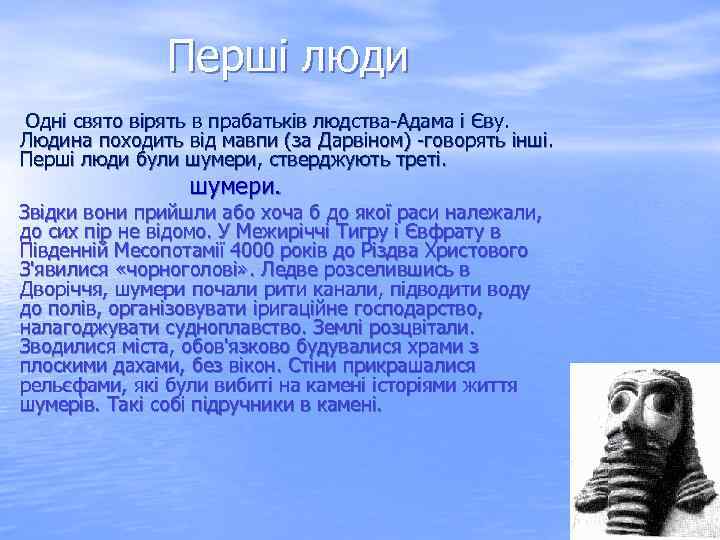 Перші люди

Одні свято вірять в прабатьків людства-Адама і Єву. Людина походить від мавпи (за Дарвіном) -говорять інші. Перші люди були шумери, стверджують треті.

шумери.

Звідки вони прийшли або хоча б до якої раси належали, до сих пір не відомо. У Межиріччі Тигру і Євфрату в Південній Месопотамії 4000 років до Різдва Христового З'явилися «чорноголові». Ледве розселившись в Дворіччя, шумери почали рити канали, підводити воду до полів, організовувати іригаційне господарство, налагоджувати судноплавство. Землі розцвітали. Зводилися міста, обов'язково будувалися храми з плоскими дахами, без вікон. Стіни прикрашалися рельєфами, які були вибиті на камені історіями життя шумерів. Такі собі підручники в камені.